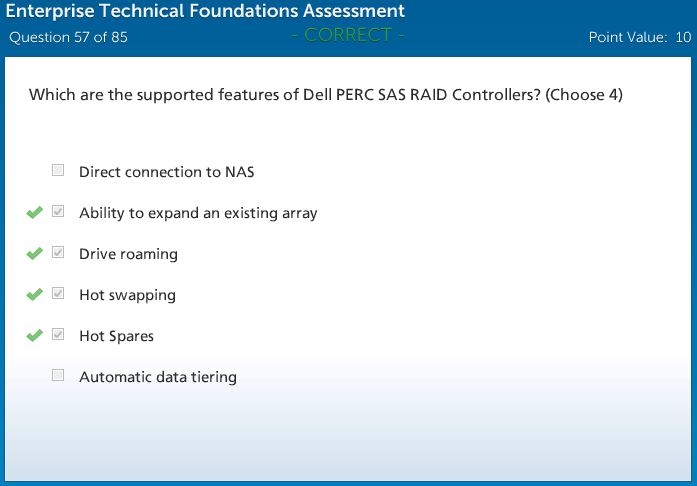 Enterprise Technical Foundations Assessment
Question 57 of 85
- CORRECT -
Point Value: 10

Which are the supported features of Dell PERC SAS RAID Controllers? (Choose 4)

Direct connection to NAS

Ability to expand an existing array

Drive roaming

Hot swapping

Hot Spares

Automatic data tiering